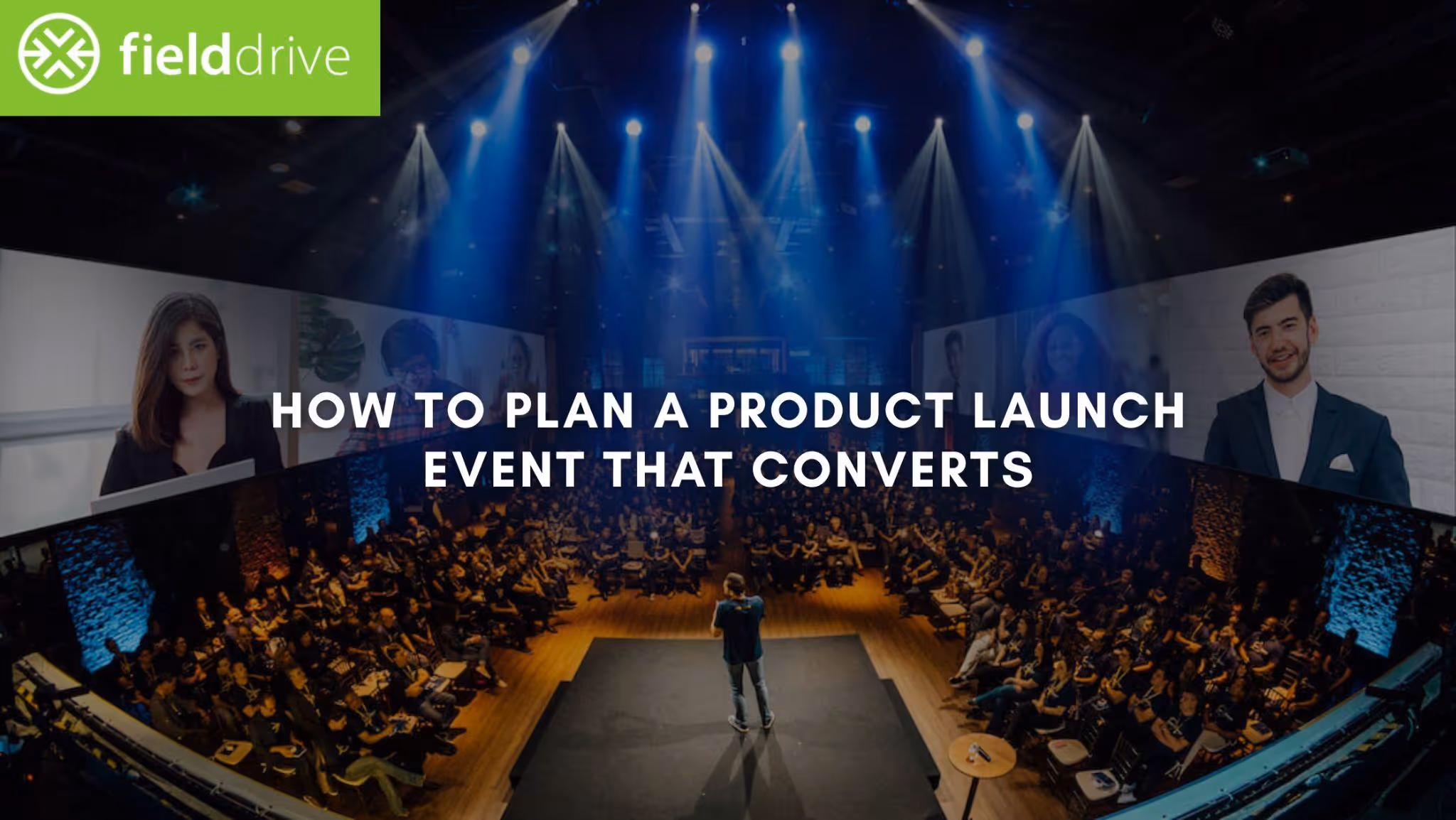 fielddrive

HOW TO PLAN A PRODUCT LAUNCH EVENT THAT CONVERTS